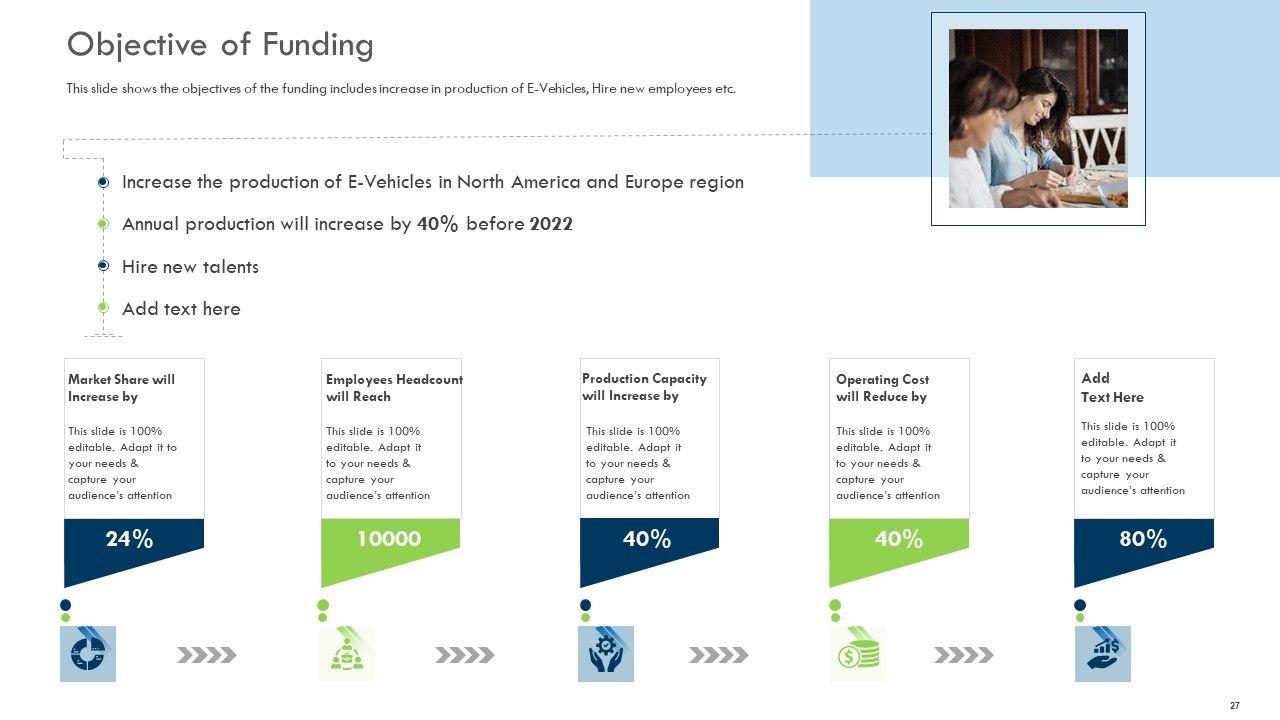 Objective of Funding

This slide shows the objectives of the funding includes increase in production of E-Vehicles, Hire new employees etc.

Increase the production of E-Vehicles in North America and Europe region

Annual production will increase by 40% before 2022

Hire new talents

Add text here

Market Share will Increase by

This slide is 100% editable. Adapt it to your needs & capture your audience's attention

24%

Employees Headcount will Reach

This slide is 100% editable. Adapt it to your needs & capture your audience's attention

10000

Production Capacity will Increase by

This slide is 100% editable. Adapt it to your needs & capture your audience's attention

40%

Operating Cost will Reduce by

This slide is 100% editable. Adapt it to your needs & capture your audience's attention

40%

Add Text Here

This slide is 100% editable. Adapt it to your needs & capture your audience's attention

80%

27